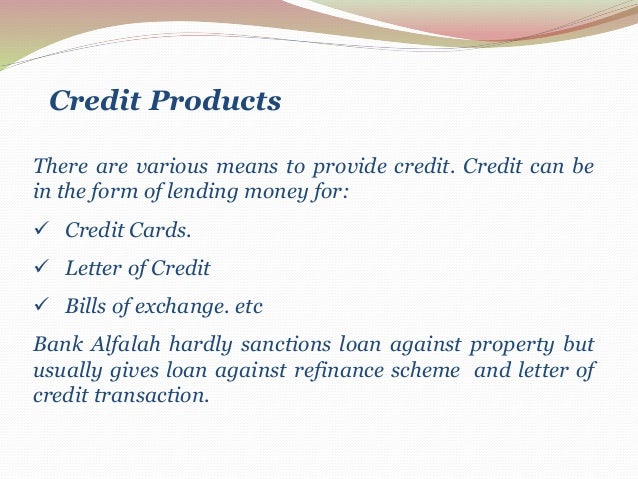 Credit Products

There are various means to provide credit. Credit can be in the form of lending money for:

✓ Credit Cards.

✓ Letter of Credit

✓ Bills of exchange. etc

Bank Alfalah hardly sanctions loan against property but usually gives loan against refinance scheme and letter of credit transaction.